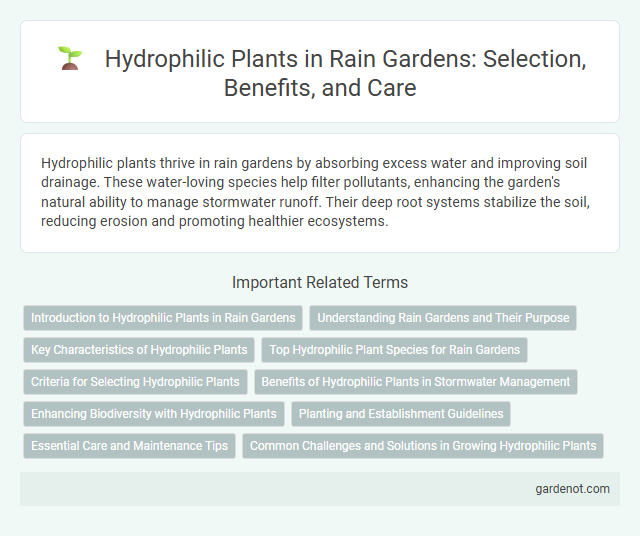 Hydrophilic Plants in Rain Gardens: Selection, Benefits, and Care

Hydrophilic plants thrive in rain gardens by absorbing excess water and improving soil drainage. These water-loving species help filter pollutants, enhancing the garden's natural ability to manage stormwater runoff. Their deep root systems stabilize the soil, reducing erosion and promoting healthier ecosystems.

Important Related Terms

Introduction to Hydrophilic Plants in Rain Gardens

Understanding Rain Gardens and Their Purpose

Key Characteristics of Hydrophilic Plants

Top Hydrophilic Plant Species for Rain Gardens

Criteria for Selecting Hydrophilic Plants

Benefits of Hydrophilic Plants in Stormwater Management

Enhancing Biodiversity with Hydrophilic Plants

Planting and Establishment Guidelines

Essential Care and Maintenance Tips

Common Challenges and Solutions in Growing Hydrophilic Plants

gardenot.com